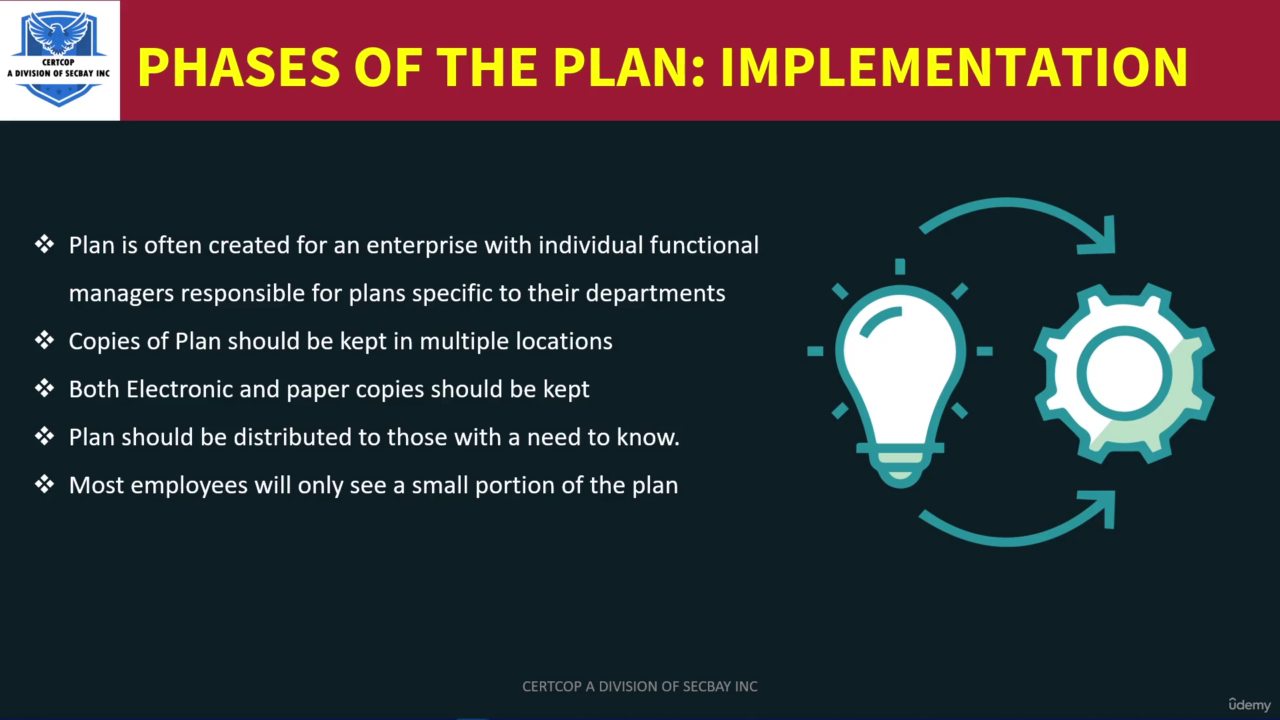 CERTCOP
A DIVISION OF SECBAY INC

PHASES OF THE PLAN: IMPLEMENTATION

❖ Plan is often created for an enterprise with individual functional managers responsible for plans specific to their departments
❖ Copies of Plan should be kept in multiple locations
❖ Both Electronic and paper copies should be kept
❖ Plan should be distributed to those with a need to know.
❖ Most employees will only see a small portion of the plan

CERTCOP A DIVISION OF SECBAY INC

ûdemy